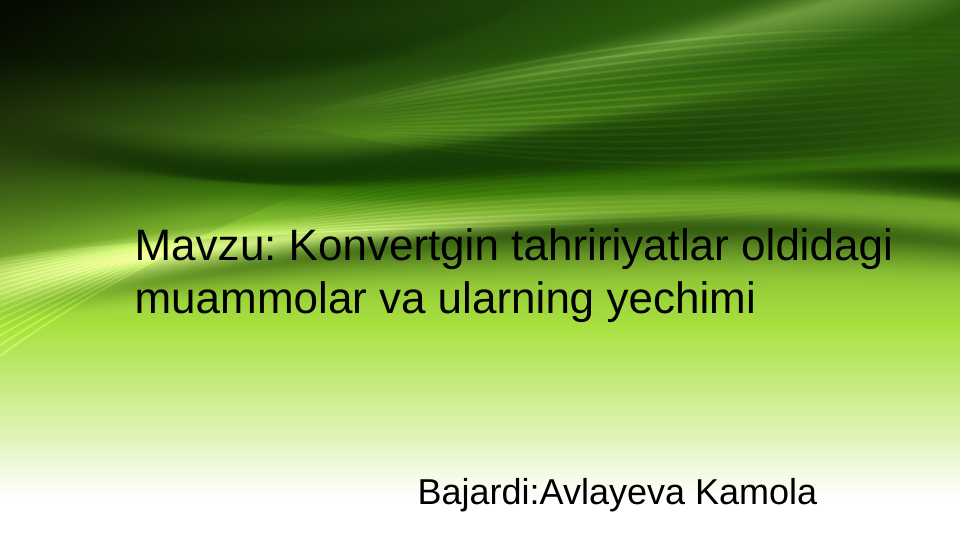 Mavzu: Konvertgin tahririyatlar oldidagi muammolar va ularning yechimi

Bajardi:Avlayeva Kamola